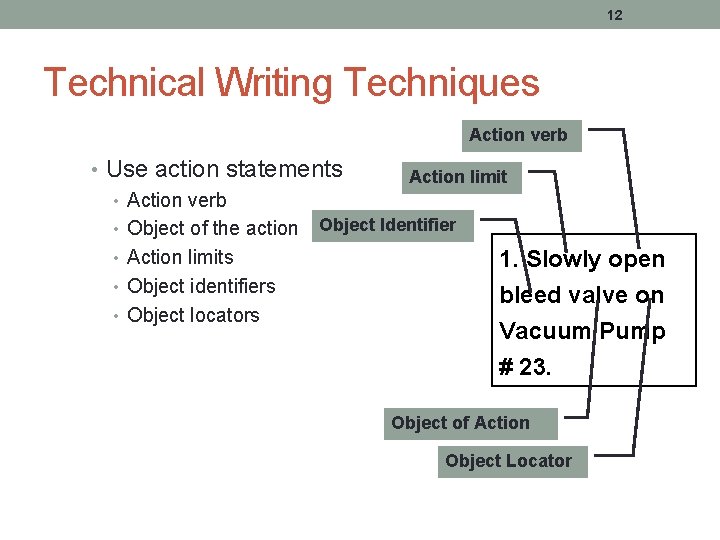 12

Technical Writing Techniques

• Use action statements
 • Action verb
 • Object of the action
 • Action limits
 • Object identifiers
 • Object locators

Action verb

Action limit

Object Identifier

1. Slowly open bleed valve on Vacuum Pump # 23.

Object of Action

Object Locator